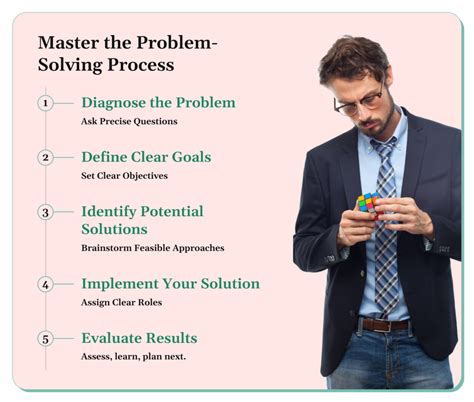 Master the Problem-Solving Process

1 Diagnose the Problem
Ask Precise Questions

2 Define Clear Goals
Set Clear Objectives

3 Identify Potential Solutions
Brainstorm Feasible Approaches

4 Implement Your Solution
Assign Clear Roles

5 Evaluate Results
Assess, learn, plan next.